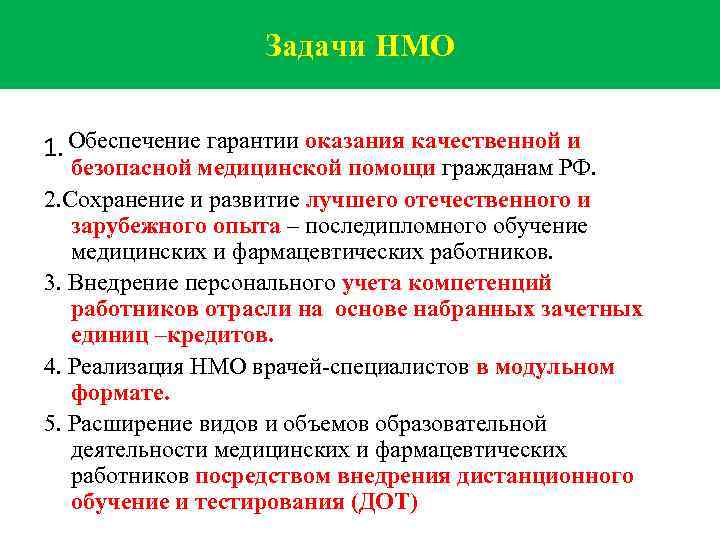 Задачи НМО

1. Обеспечение гарантии оказания качественной и безопасной медицинской помощи гражданам РФ.

2.Сохранение и развитие лучшего отечественного и зарубежного опыта – последипломного обучение медицинских и фармацевтических работников.

3. Внедрение персонального учета компетенций работников отрасли на основе набранных зачетных единиц –кредитов.

4. Реализация НМО врачей-специалистов в модульном формате.

5. Расширение видов и объемов образовательной деятельности медицинских и фармацевтических работников посредством внедрения дистанционного обучение и тестирования (ДОТ)